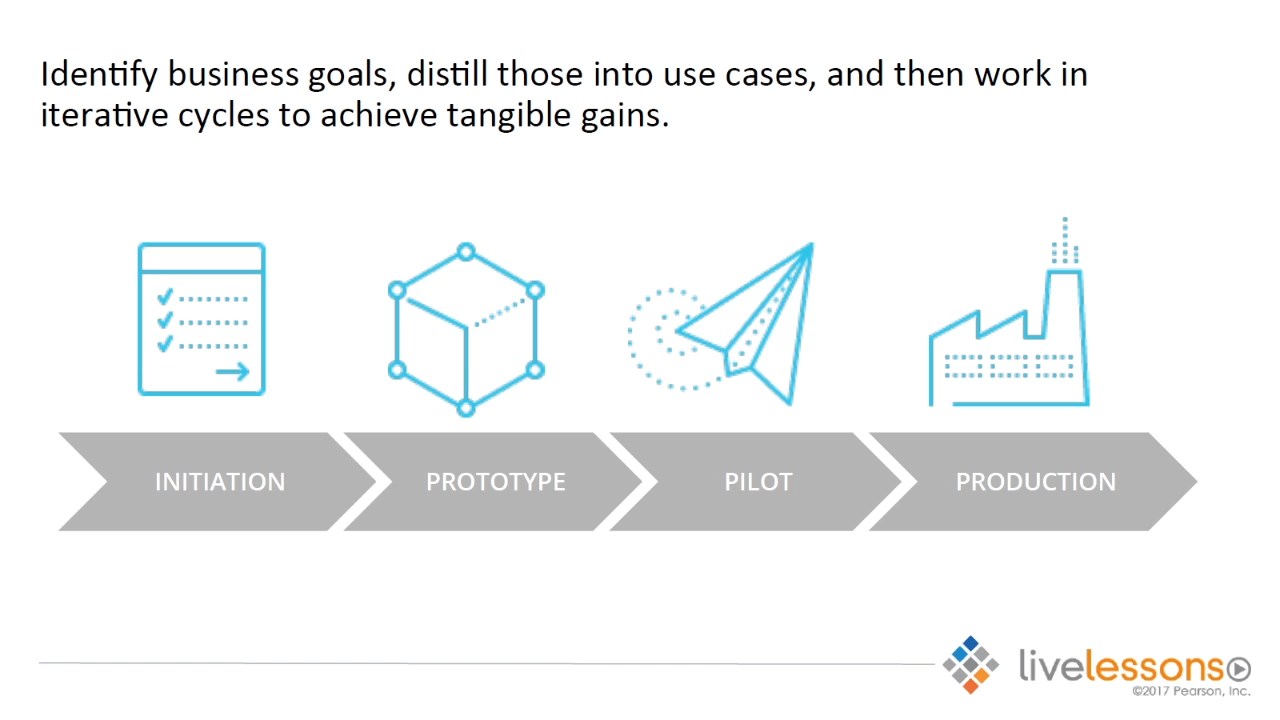 Identify business goals, distill those into use cases, and then work in iterative cycles to achieve tangible gains.

INITIATION

PROTOTYPE

PILOT

PRODUCTION

livelessons
©2017 Pearson, Inc.